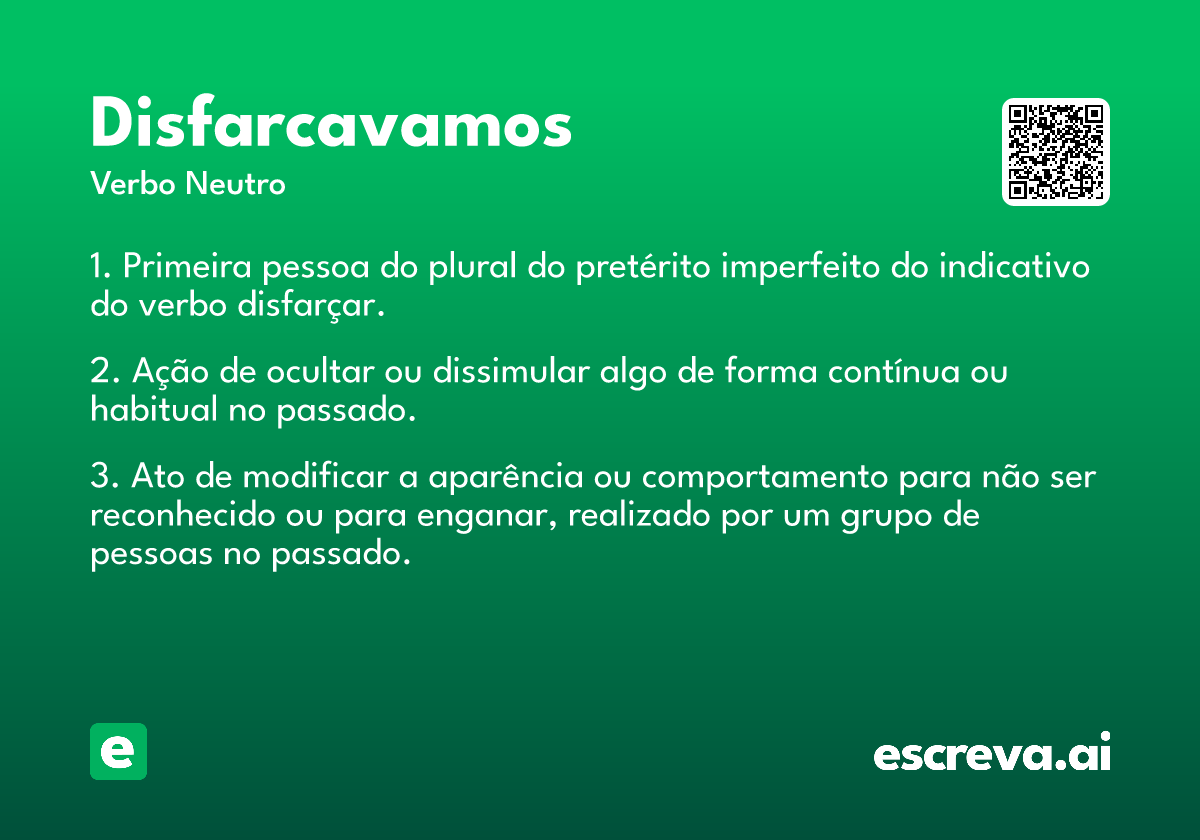 Disfarcavamos
Verbo Neutro

1. Primeira pessoa do plural do pretérito imperfeito do indicativo do verbo disfarçar.

2. Ação de ocultar ou dissimular algo de forma contínua ou habitual no passado.

3. Ato de modificar a aparência ou comportamento para não ser reconhecido ou para enganar, realizado por um grupo de pessoas no passado.

e

escreva.ai